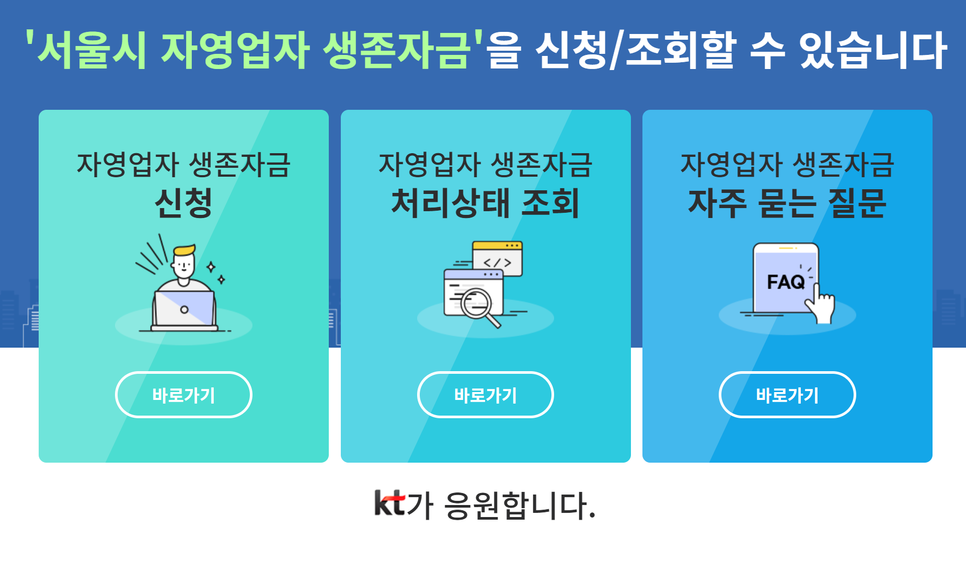 '서울시 자영업자 생존자금'을 신청/조회할 수 있습니다

자영업자 생존자금
신청

바로가기

자영업자 생존자금
처리상태 조회

</>

바로가기

자영업자 생존자금
자주 묻는 질문

FAQ

바로가기

kt가 응원합니다.